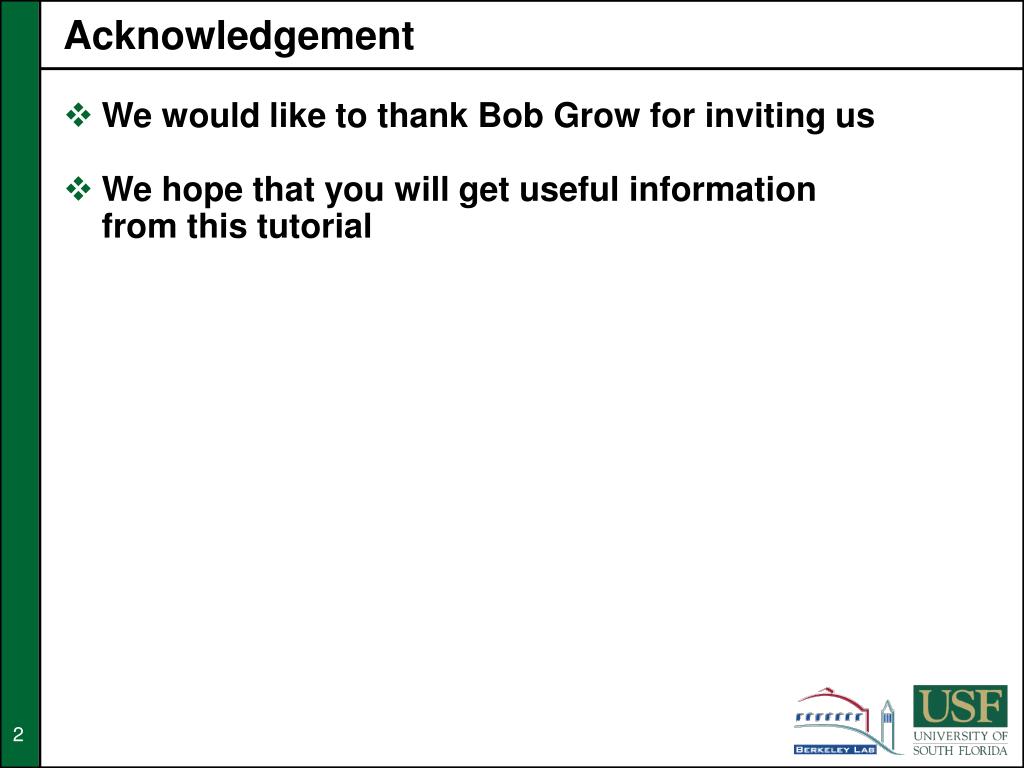 Acknowledgement

❖ We would like to thank Bob Grow for inviting us

❖ We hope that you will get useful information from this tutorial

2

BERKELEY LAB

USF
UNIVERSITY OF SOUTH FLORIDA